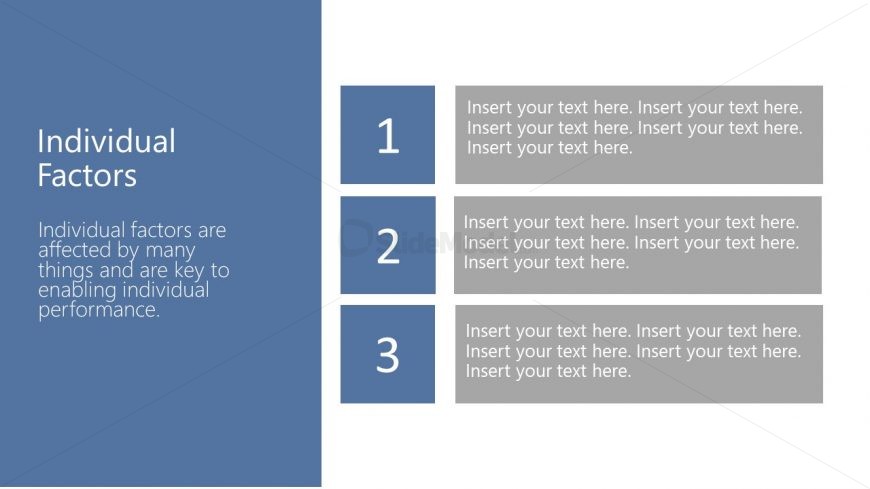 Individual Factors

Individual factors are affected by many things and are key to enabling individual performance.

1

Insert your text here. Insert your text here. Insert your text here. Insert your text here. Insert your text here.

2

Insert your text here. Insert your text here. Insert your text here. Insert your text here. Insert your text here.

3

Insert your text here. Insert your text here. Insert your text here. Insert your text here. Insert your text here.

SlideModel